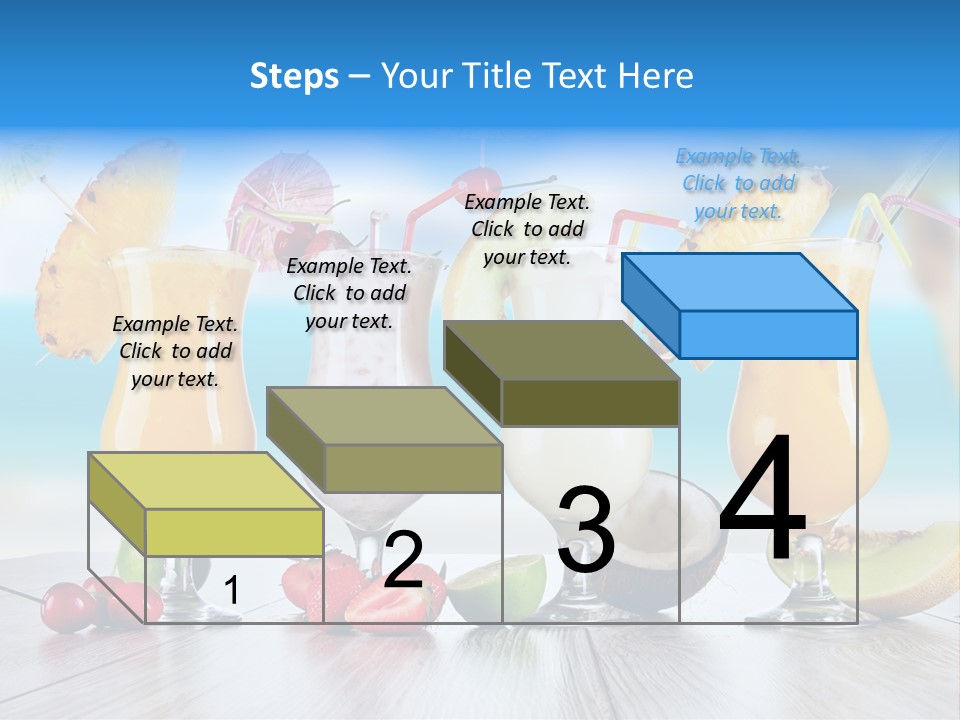 Steps – Your Title Text Here

Example Text. Click to add your text.

Example Text. Click to add your text.

Example Text. Click to add your text.

Example Text. Click to add your text.

1

2

3

4